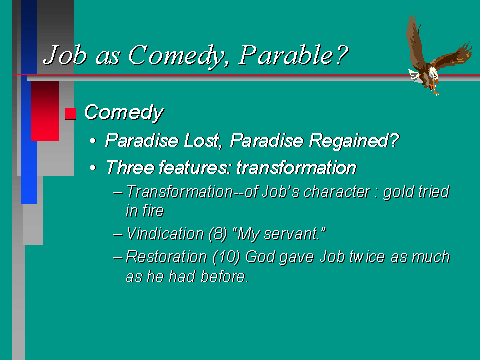 Job as Comedy, Parable?

Comedy

• Paradise Lost, Paradise Regained?

• Three features: transformation

– Transformation--of Job's character : gold tried in fire

– Vindication (8) "My servant."

– Restoration (10) God gave Job twice as much as he had before.